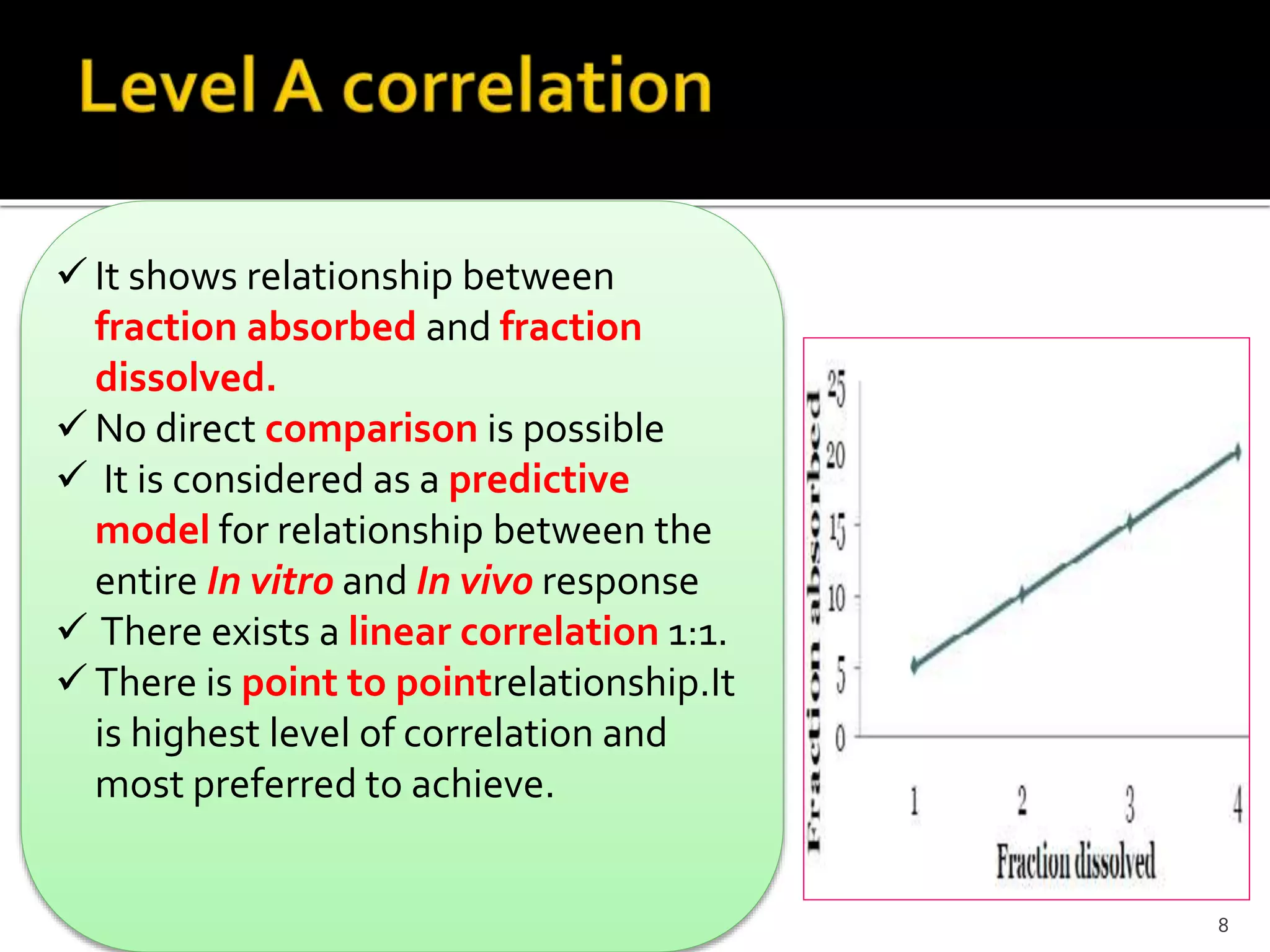 Level A correlation

✓ It shows relationship between fraction absorbed and fraction dissolved.
✓ No direct comparison is possible
✓ It is considered as a predictive model for relationship between the entire In vitro and In vivo response
✓ There exists a linear correlation 1:1.
✓ There is point to pointrelationship.It is highest level of correlation and most preferred to achieve.

Fraction absorbed
25
20
15
10
5
0
1
2
3
4
Fraction dissolved

8